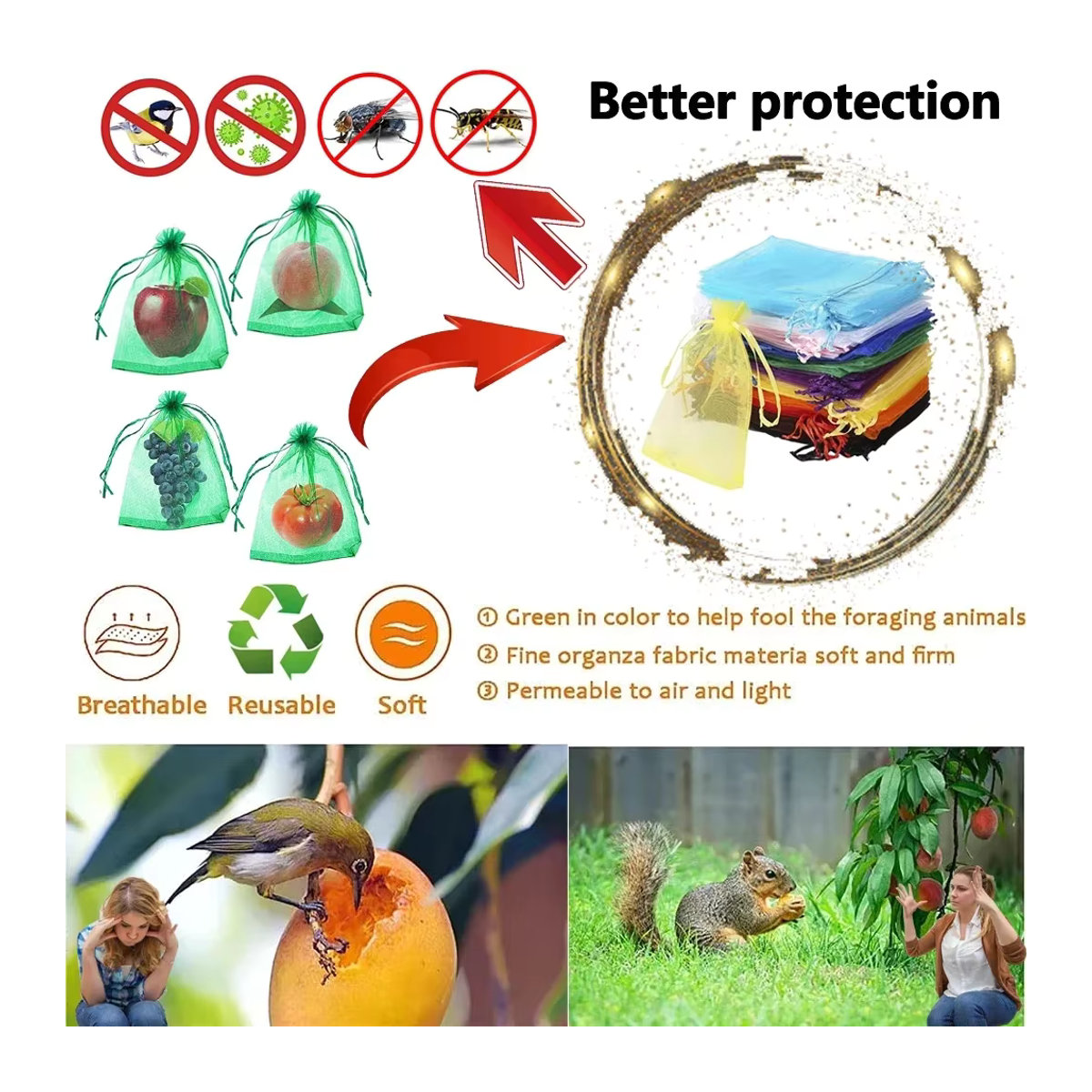 Better protection

Breathable Reusable Soft

① Green in color to help fool the foraging animals
② Fine organza fabric materia soft and firm
③ Permeable to air and light